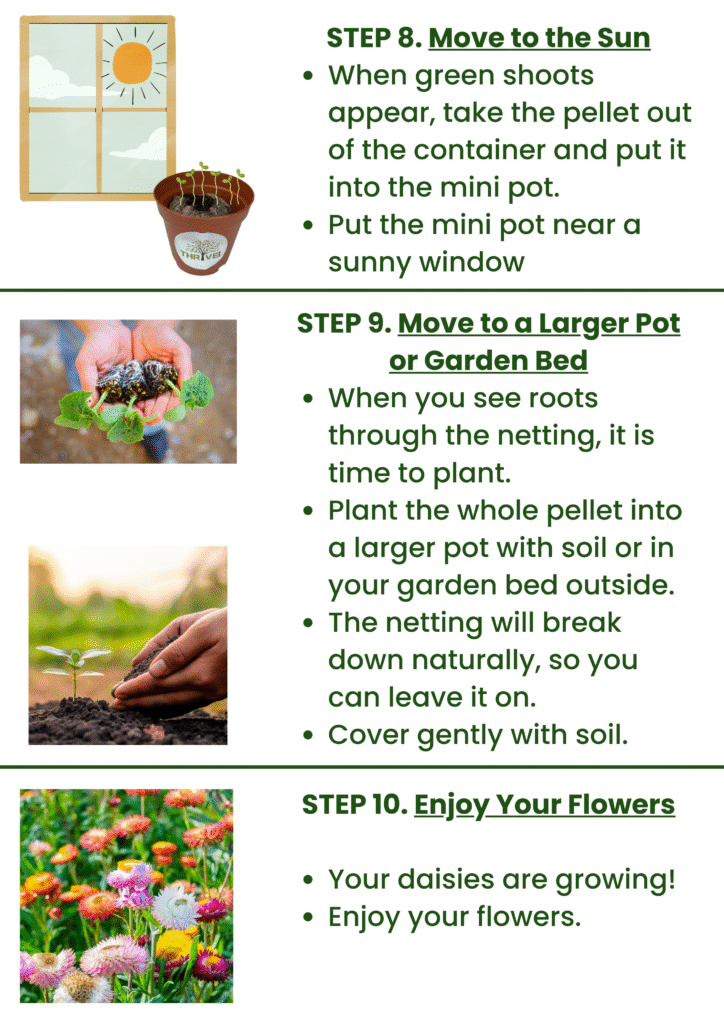 THRIVE

STEP 8. Move to the Sun

- When green shoots appear, take the pellet out of the container and put it into the mini pot.
- Put the mini pot near a sunny window

STEP 9. Move to a Larger Pot or Garden Bed

- When you see roots through the netting, it is time to plant.
- Plant the whole pellet into a larger pot with soil or in your garden bed outside.
- The netting will break down naturally, so you can leave it on.
- Cover gently with soil.

STEP 10. Enjoy Your Flowers

- Your daisies are growing!
- Enjoy your flowers.